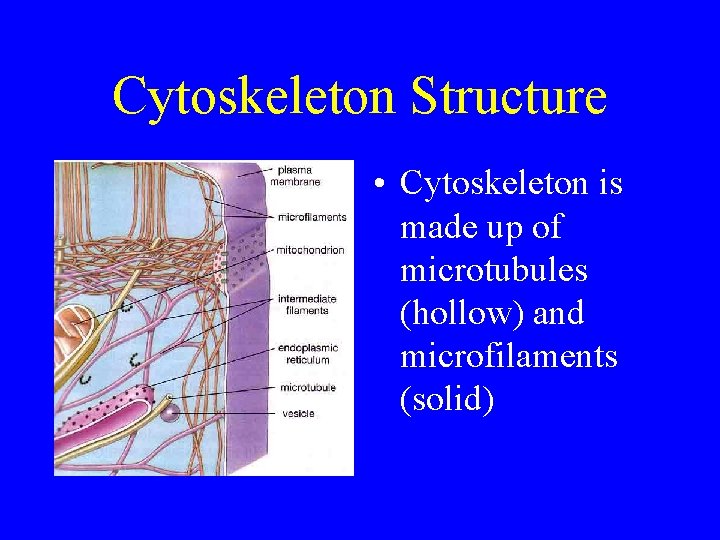 Cytoskeleton Structure

plasma membrane

microfilaments

mitochondrion

intermediate filaments

endoplasmic reticulum

microtubule

vesicle

• Cytoskeleton is made up of microtubules (hollow) and microfilaments (solid)